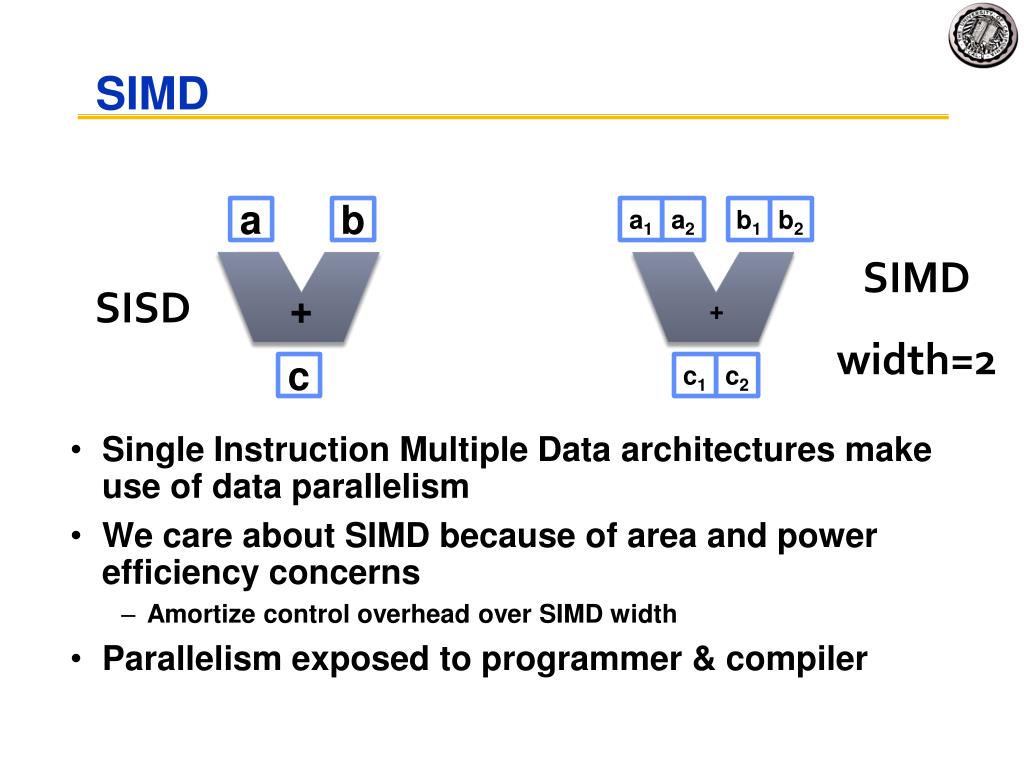 SIMD

a b
SISD
+
c

$a_1$ $a_2$ $b_1$ $b_2$
+
$c_1$ $c_2$

SIMD
width=2

• Single Instruction Multiple Data architectures make use of data parallelism
• We care about SIMD because of area and power efficiency concerns
– Amortize control overhead over SIMD width
• Parallelism exposed to programmer & compiler